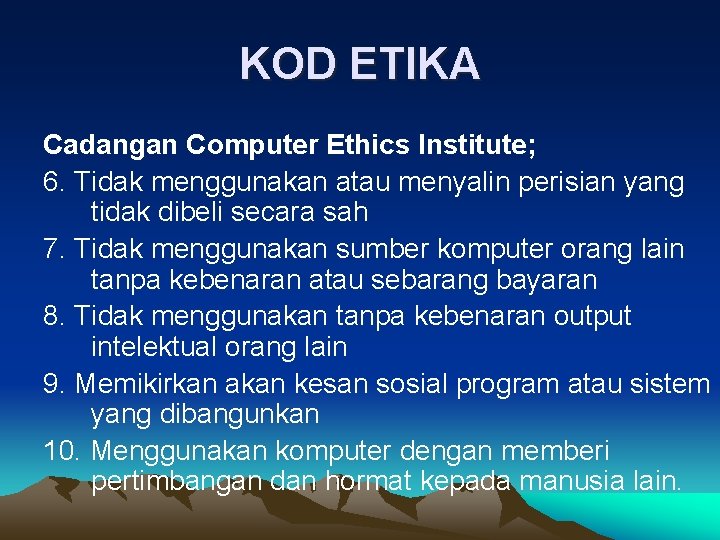 KOD ETIKA

Cadangan Computer Ethics Institute;

6. Tidak menggunakan atau menyalin perisian yang tidak dibeli secara sah

7. Tidak menggunakan sumber komputer orang lain tanpa kebenaran atau sebarang bayaran

8. Tidak menggunakan tanpa kebenaran output intelektual orang lain

9. Memikirkan akan kesan sosial program atau sistem yang dibangunkan

10. Menggunakan komputer dengan memberi pertimbangan dan hormat kepada manusia lain.